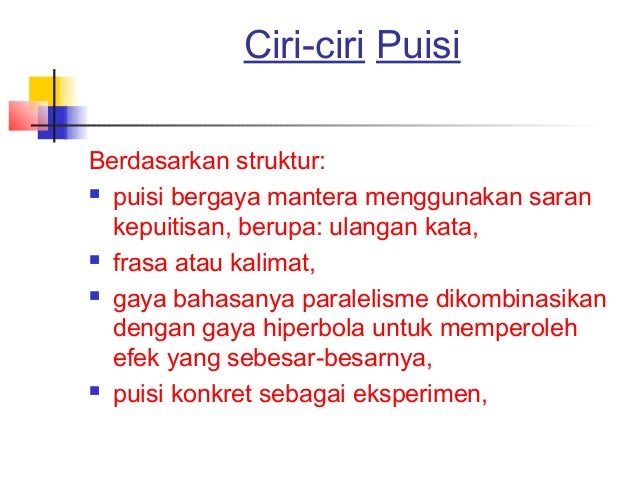 Ciri-ciri Puisi

Berdasarkan struktur:

- puisi bergaya mantera menggunakan saran kepuitisan, berupa: ulangan kata,
- frasa atau kalimat,
- gaya bahasanya paralelisme dikombinasikan dengan gaya hiperbola untuk memperoleh efek yang sebesar-besarnya,
- puisi konkret sebagai eksperimen,